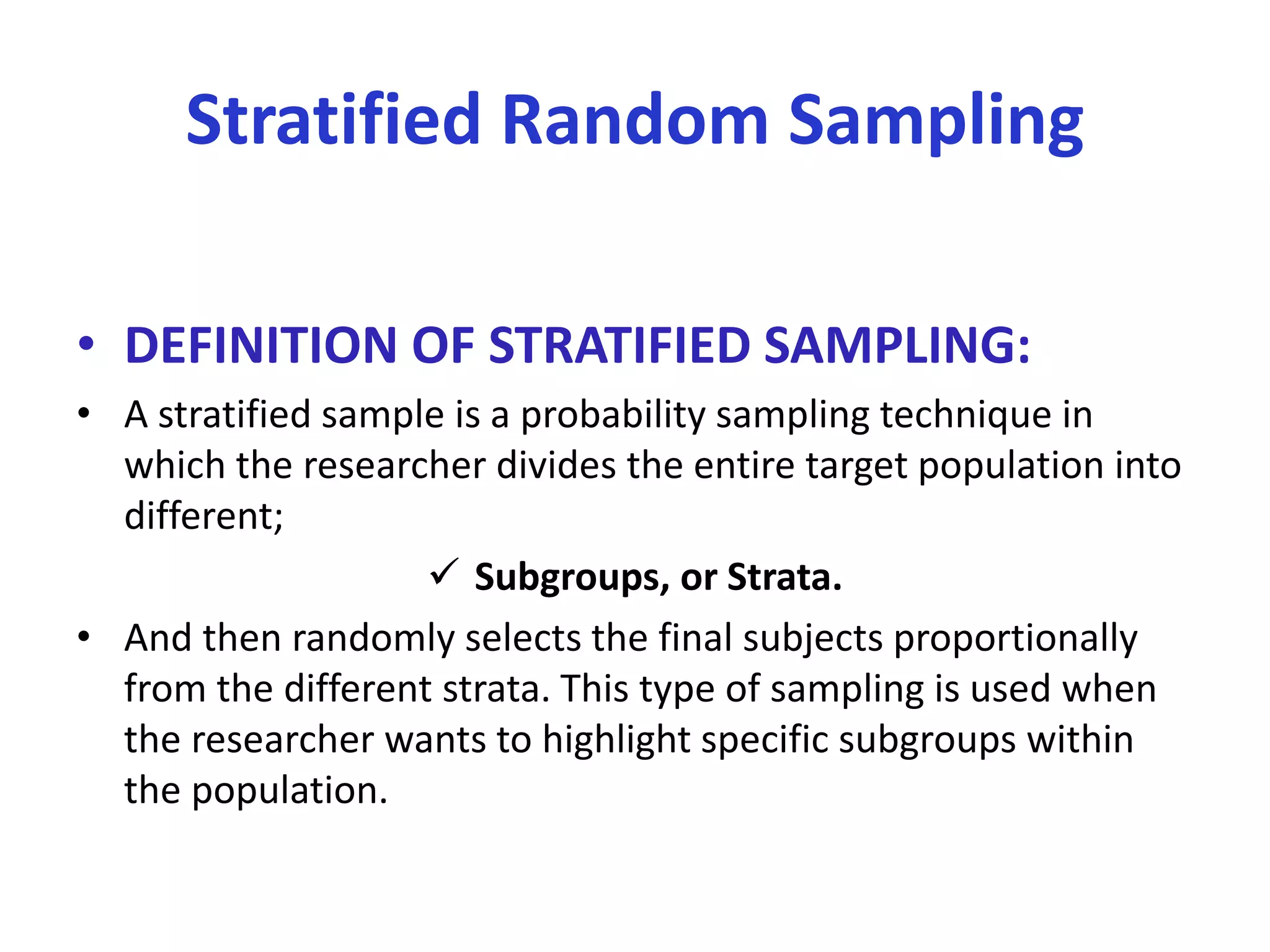 Stratified Random Sampling

• DEFINITION OF STRATIFIED SAMPLING:

• A stratified sample is a probability sampling technique in which the researcher divides the entire target population into different;

✓ Subgroups, or Strata.

• And then randomly selects the final subjects proportionally from the different strata. This type of sampling is used when the researcher wants to highlight specific subgroups within the population.